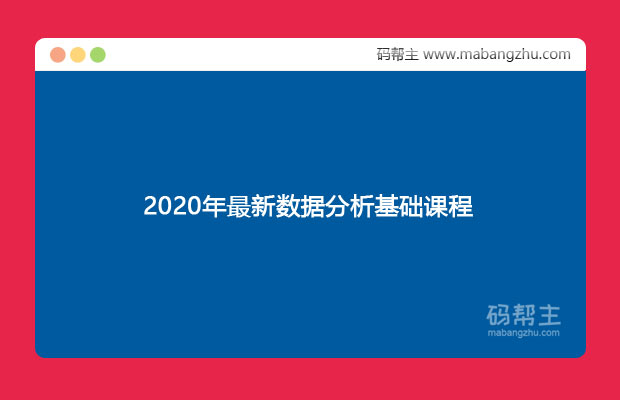 码帮主 www.mabangzhu.com

2020年最新数据分析基础课程

码帮主
mabangzhu.com